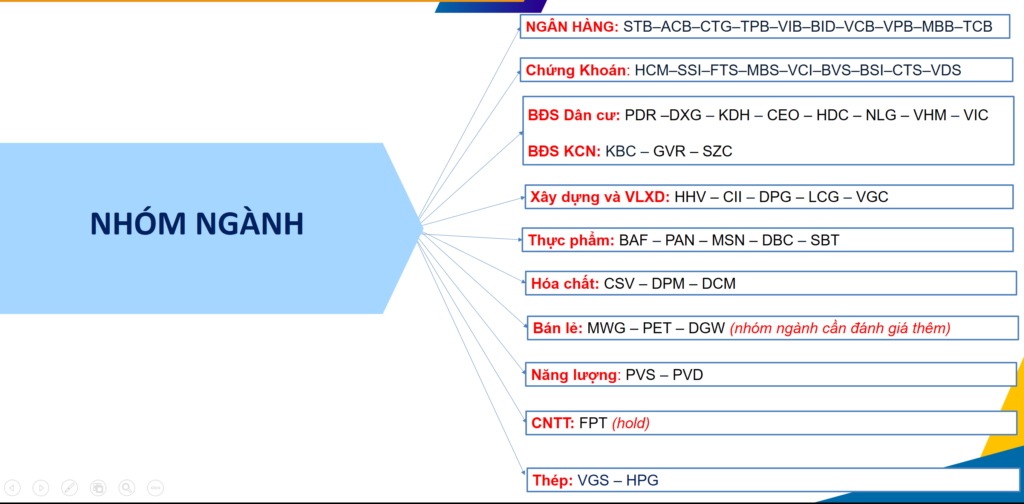 NHÓM NGÀNH

NGÂN HÀNG: STB–ACB–CTG–TPB–VIB–BID–VCB–VPB–MBB–TCB

Chứng Khoán: HCM–SSI–FTS–MBS–VCI–BVS–BSI–CTS–VDS

BĐS Dân cư: PDR –DXG – KDH – CEO – HDC – NLG – VHM – VIC

BĐS KCN: KBC – GVR – SZC

Xây dựng và VLXD: HHV – CII – DPG – LCG – VGC

Thực phẩm: BAF – PAN – MSN – DBC – SBT

Hóa chất: CSV – DPM – DCM

Bán lẻ: MWG – PET – DGW (nhóm ngành cần đánh giá thêm)

Năng lượng: PVS – PVD

CNTT: FPT (hold)

Thép: VGS – HPG